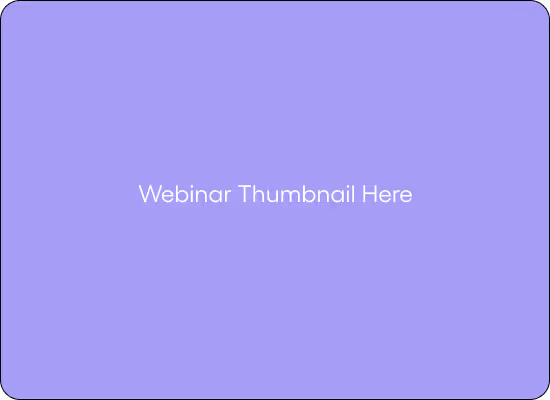 Webinar Thumbnail Here